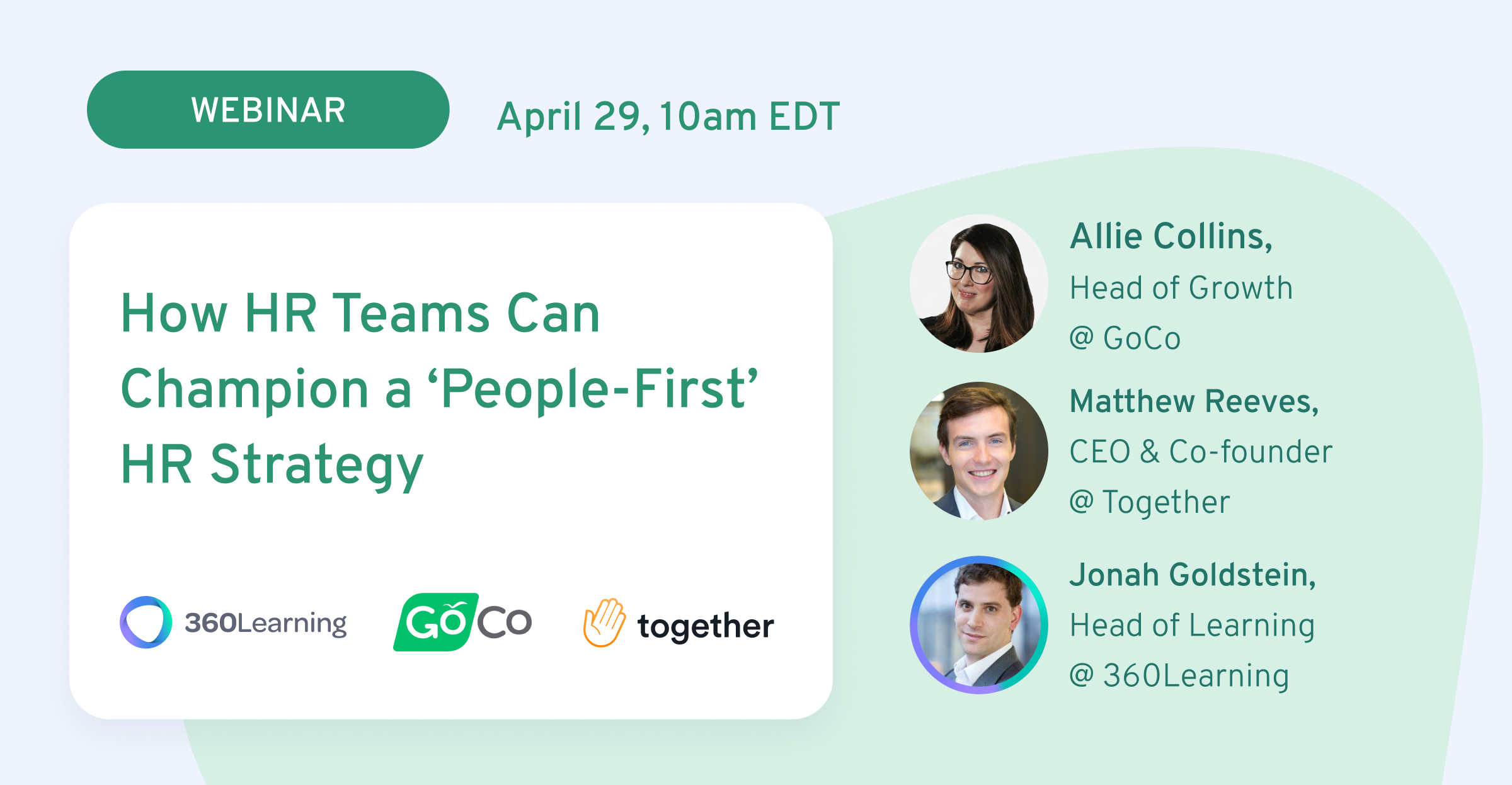 WEBINAR

April 29, 10am EDT

How HR Teams Can Champion a ‘People-First’ HR Strategy

360Learning

GoCo

together

Allie Collins,
Head of Growth
@ GoCo

Matthew Reeves,
CEO & Co-founder
@ Together

Jonah Goldstein,
Head of Learning
@ 360Learning